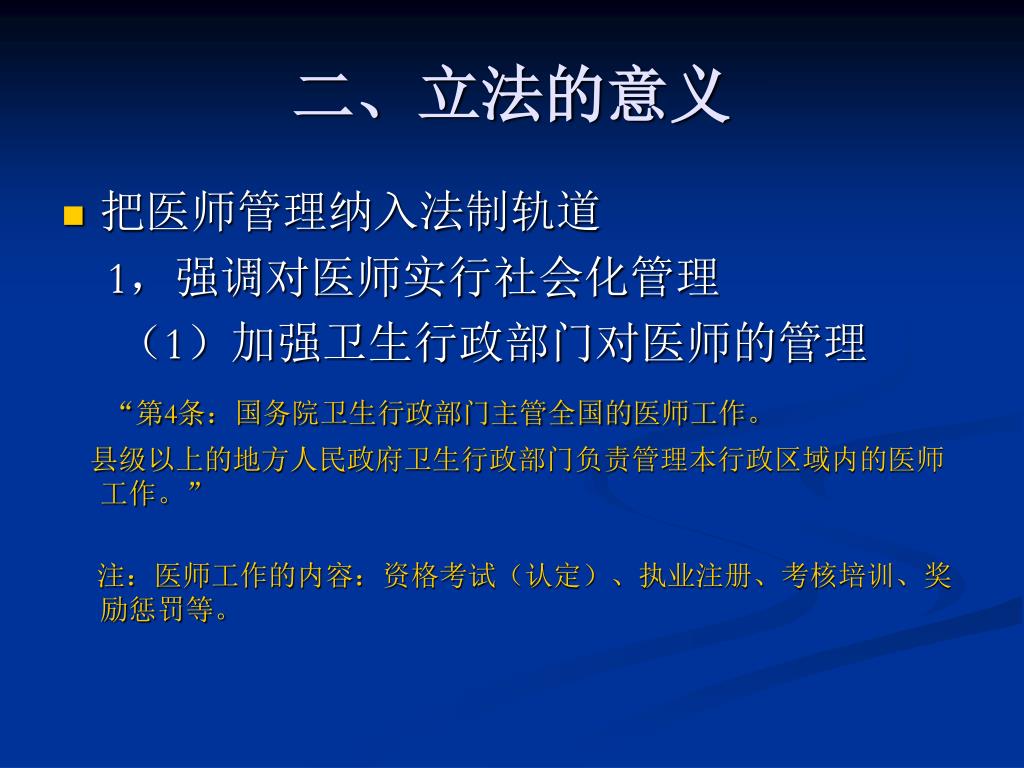 二、立法的意义

把医师管理纳入法制轨道

1，强调对医师实行社会化管理

（1）加强卫生行政部门对医师的管理

“第4条：国务院卫生行政部门主管全国的医师工作。

县级以上的地方人民政府卫生行政部门负责管理本行政区域内的医师工作。”

注：医师工作的内容：资格考试（认定）、执业注册、考核培训、奖励惩罚等。